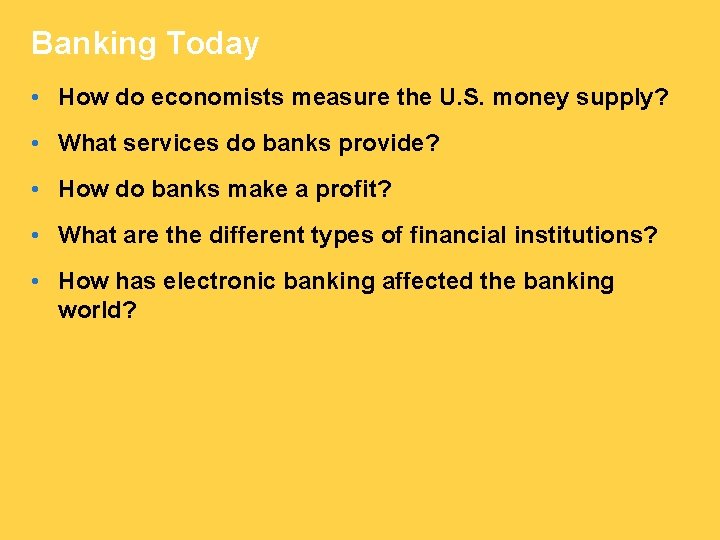 Banking Today

• How do economists measure the U.S. money supply?

• What services do banks provide?

• How do banks make a profit?

• What are the different types of financial institutions?

• How has electronic banking affected the banking world?